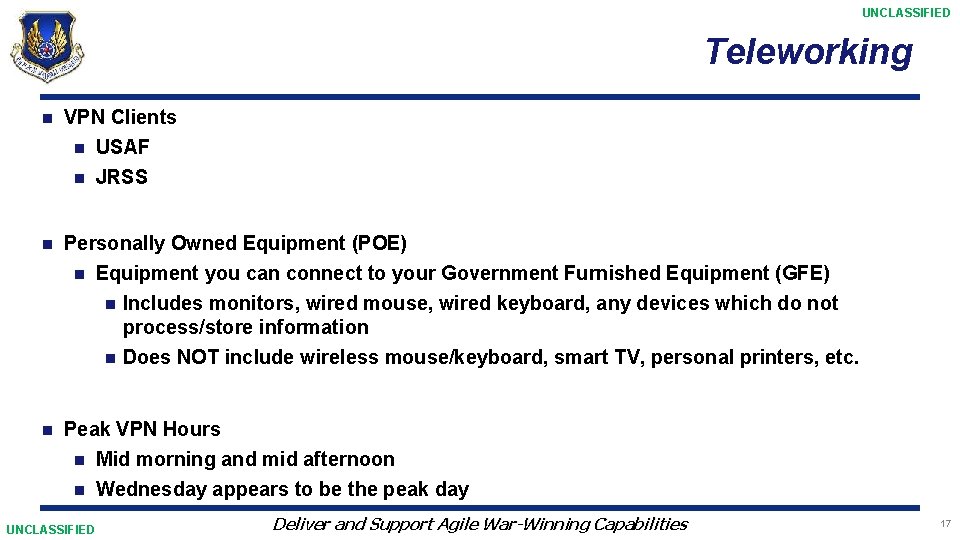 UNCLASSIFIED

Teleworking

VPN Clients
USAF
JRSS

Personally Owned Equipment (POE)
Equipment you can connect to your Government Furnished Equipment (GFE)
Includes monitors, wired mouse, wired keyboard, any devices which do not process/store information
Does NOT include wireless mouse/keyboard, smart TV, personal printers, etc.

Peak VPN Hours
Mid morning and mid afternoon
Wednesday appears to be the peak day

UNCLASSIFIED

Deliver and Support Agile War-Winning Capabilities

17